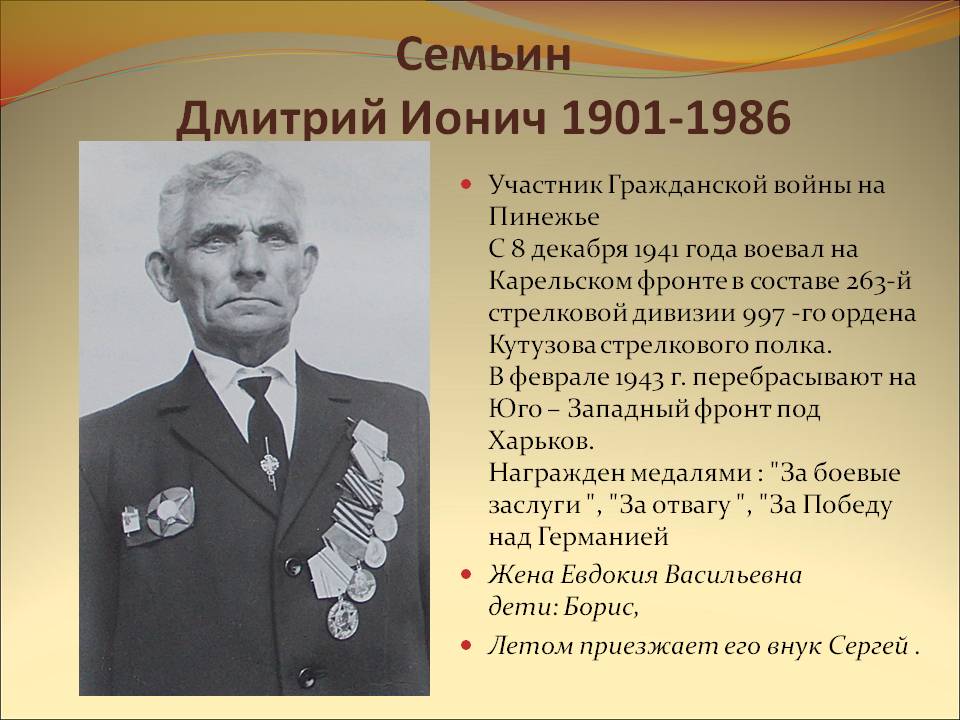 Семьин
Дмитрий Ионич 1901-1986

• Участник Гражданской войны на Пинежье
С 8 декабря 1941 года воевал на Карельском фронте в составе 263-й стрелковой дивизии 997 -го ордена Кутузова стрелкового полка.
В феврале 1943 г. перебрасывают на Юго – Западный фронт под Харьков.
Награжден медалями : "За боевые заслуги ", "За отвагу ", "За Победу над Германией

• Жена Евдокия Васильевна
дети: Борис,

• Летом приезжает его внук Сергей .